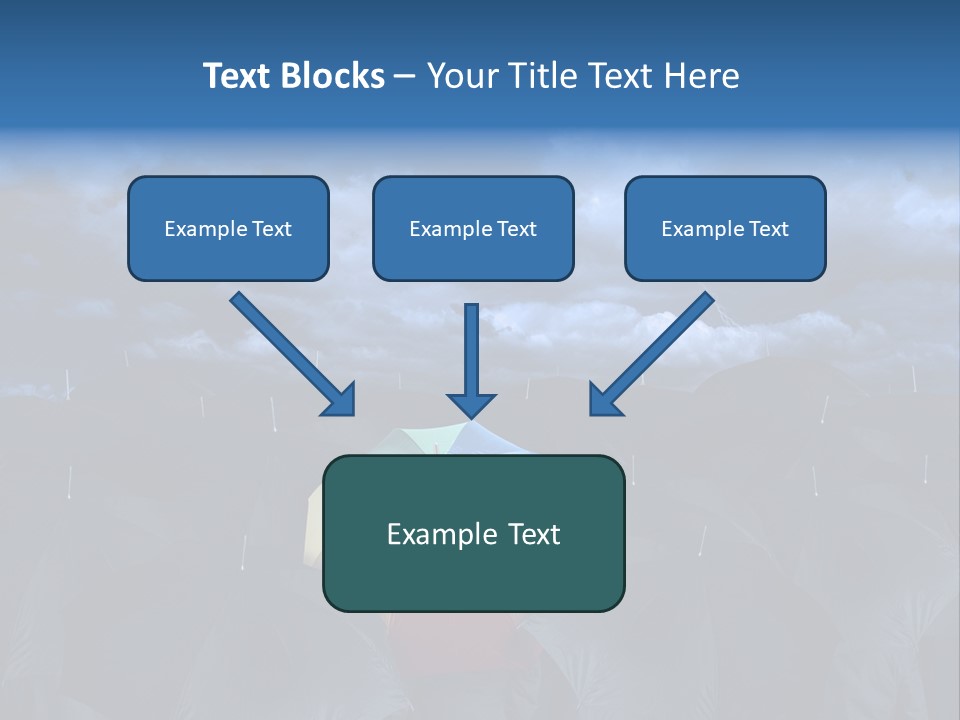 Text Blocks – Your Title Text Here

Example Text

Example Text

Example Text

Example Text